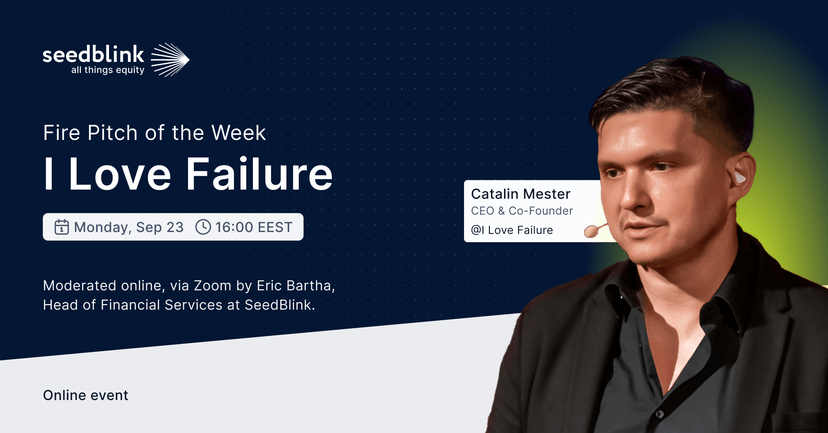 seedblink
all things equity

Fire Pitch of the Week

I Love Failure

Monday, Sep 23 16:00 EEST

Moderated online, via Zoom by Eric Bartha, Head of Financial Services at SeedBlink.

Catalin Mester
CEO & Co-Founder
@I Love Failure

Online event